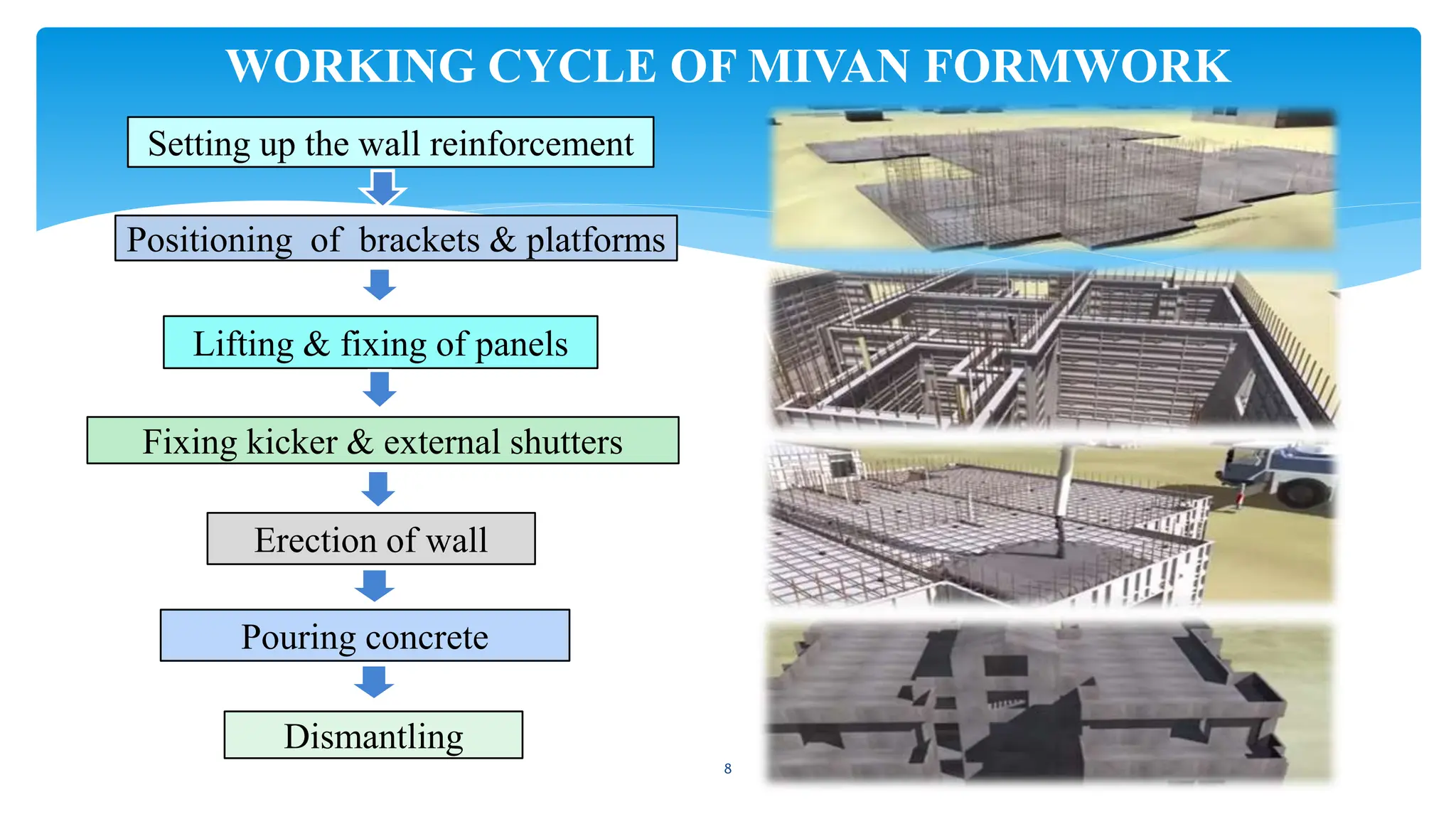 WORKING CYCLE OF MIVAN FORMWORK

Setting up the wall reinforcement

Positioning of brackets & platforms

Lifting & fixing of panels

Fixing kicker & external shutters

Erection of wall

Pouring concrete

Dismantling

8